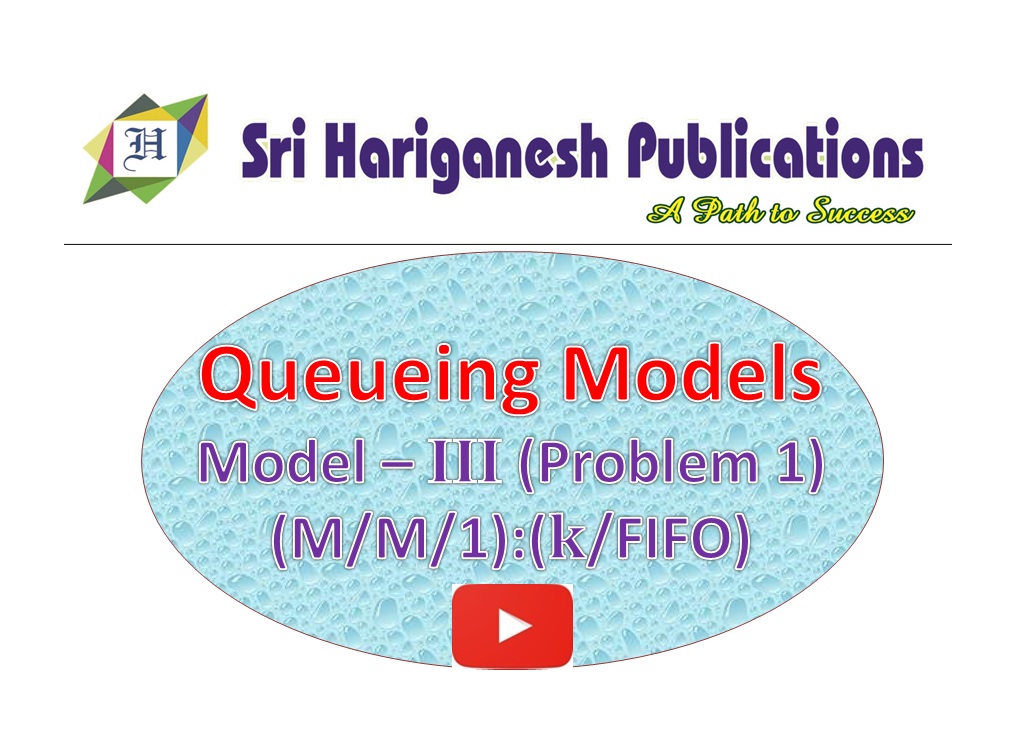 H

Sri Hariganesh Publications

A Path to Success

Queueing Models

Model – III (Problem 1)

(M/M/1):(k/FIFO)